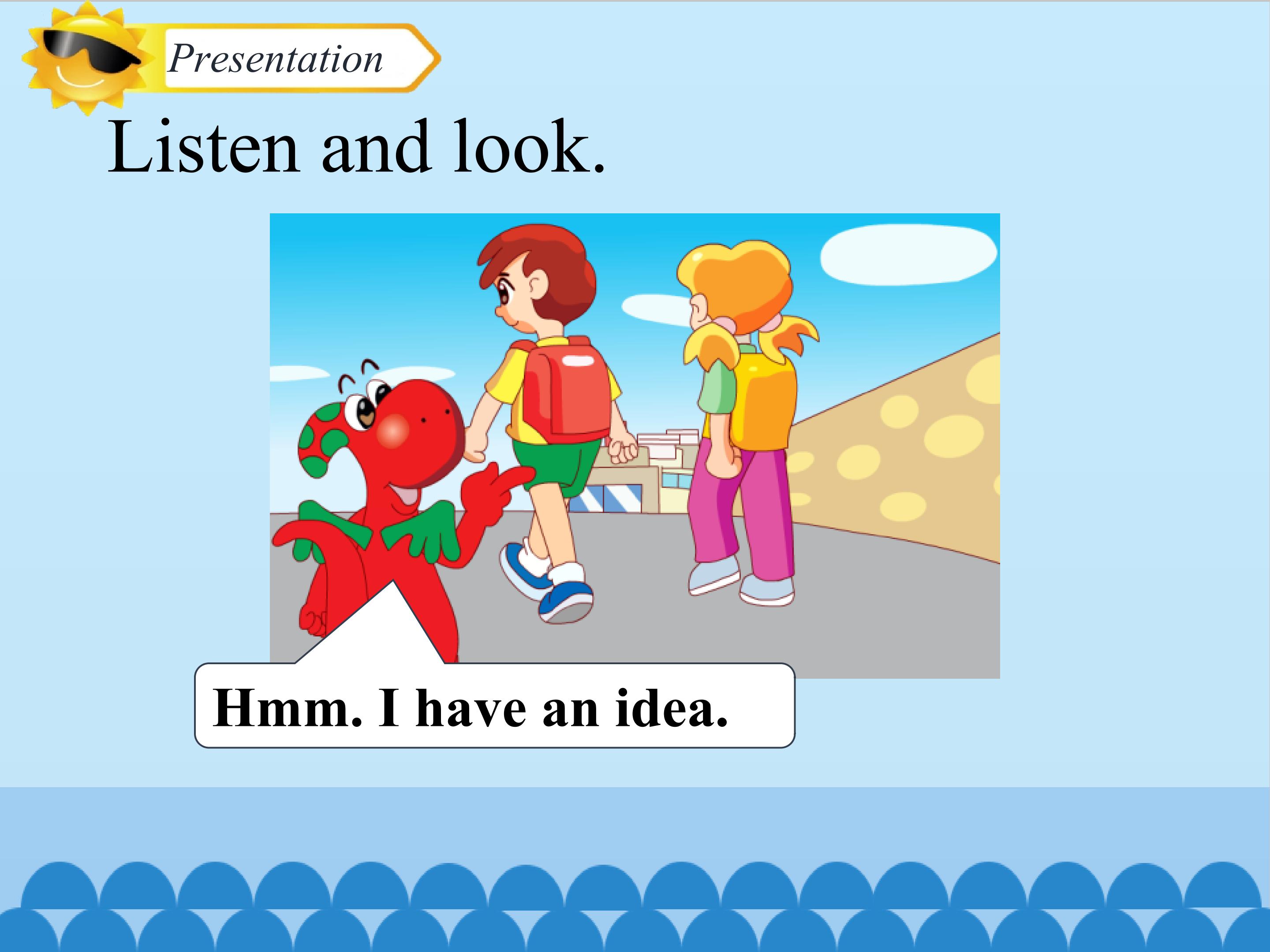 Presentation

Listen and look.

Hmm. I have an idea.